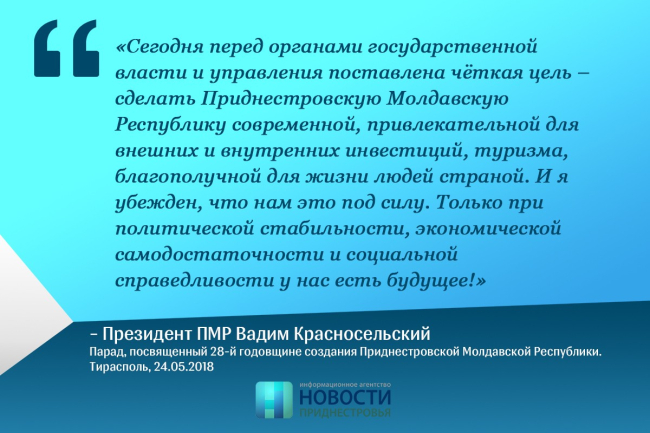 «Сегодня перед органами государственной власти и управления поставлена чёткая цель – сделать Приднестровскую Молдавскую Республику современной, привлекательной для внешних и внутренних инвестиций, туризма, благополучной для жизни людей страной. И я убежден, что нам это под силу. Только при политической стабильности, экономической самодостаточности и социальной справедливости у нас есть будущее!»

– Президент ПМР Вадим Красносельский
Парад, посвященный 28-й годовщине создания Приднестровской Молдавской Республики. Тирасполь, 24.05.2018

информационное агентство
НОВОСТИ
ПРИДНЕСТРОВЬЯ